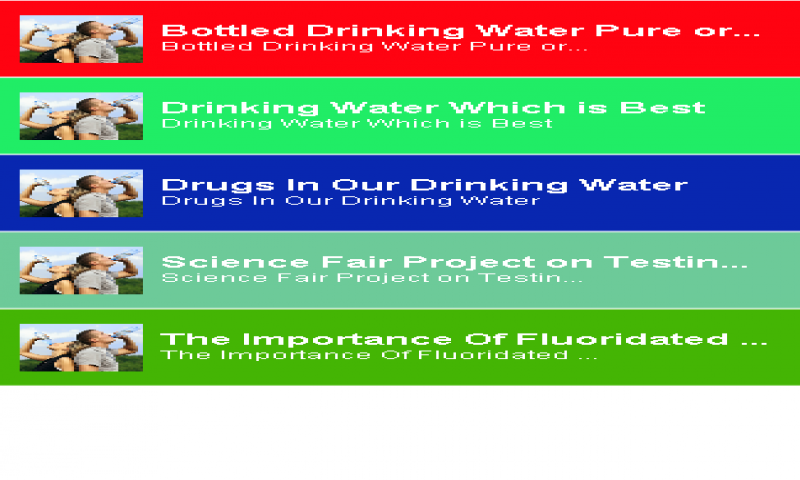 Bottled Drinking Water Pure or...
Bottled Drinking Water Pure or...

Drinking Water Which is Best
Drinking Water Which is Best

Drugs In Our Drinking Water
Drugs In Our Drinking Water

Science Fair Project on Testin...
Science Fair Project on Testin...

The Importance Of Fluoridated ...
The Importance Of Fluoridated ...